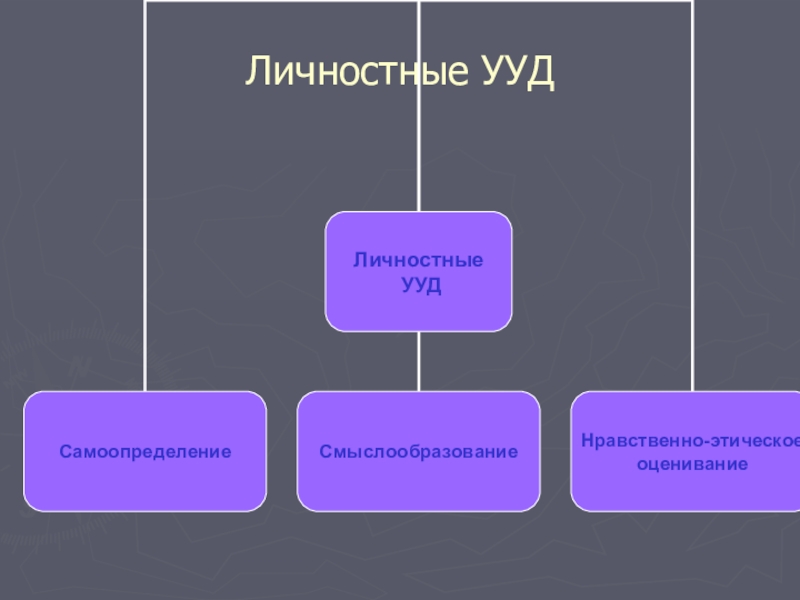 Личностные УУД

Личностные УУД

Самоопределение

Смыслообразование

Нравственно-этическое оценивание